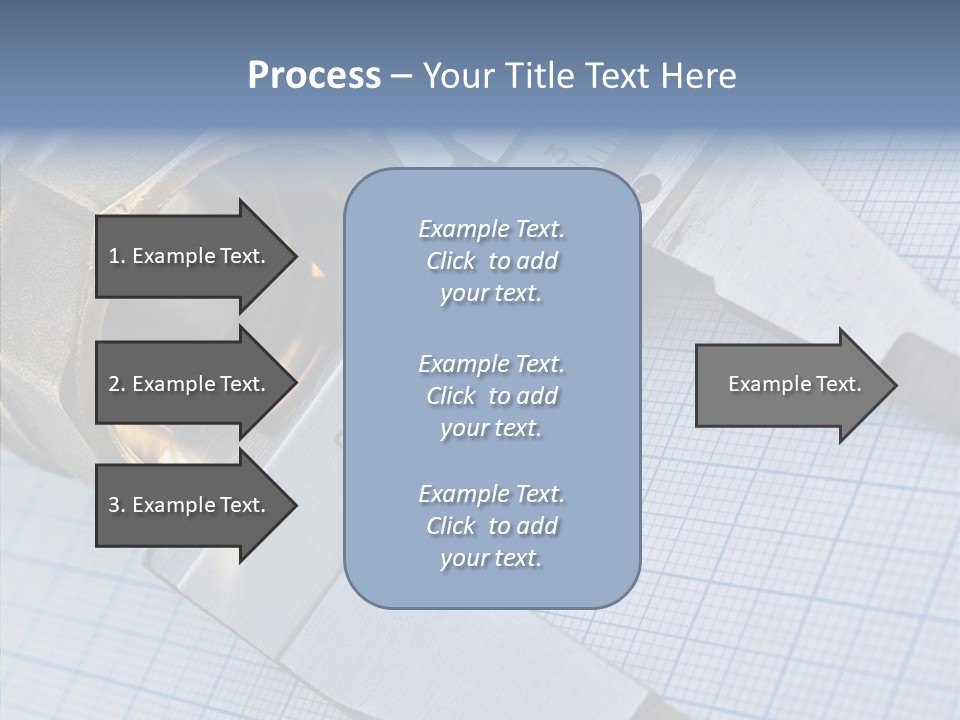 Process – Your Title Text Here

1. Example Text.

2. Example Text.

3. Example Text.

Example Text. Click to add your text.

Example Text. Click to add your text.

Example Text. Click to add your text.

Example Text.